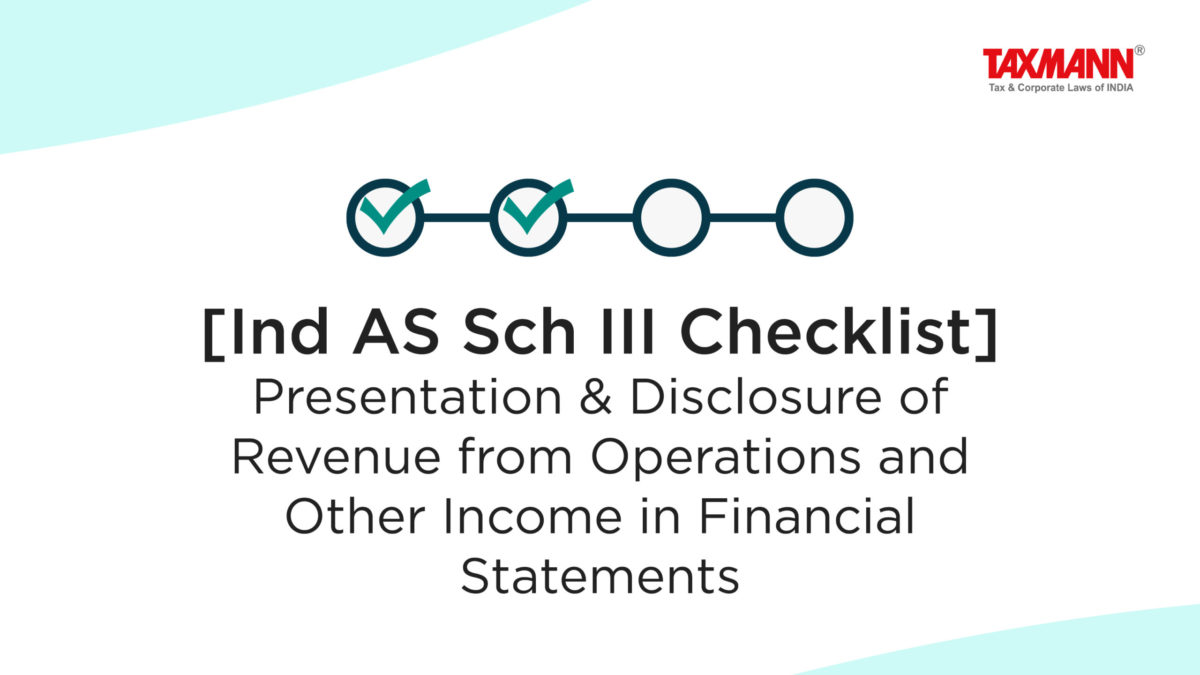 TAXMANN®
Tax & Corporate Laws of INDIA

[Ind AS Sch III Checklist]
Presentation & Disclosure of Revenue from Operations and Other Income in Financial Statements